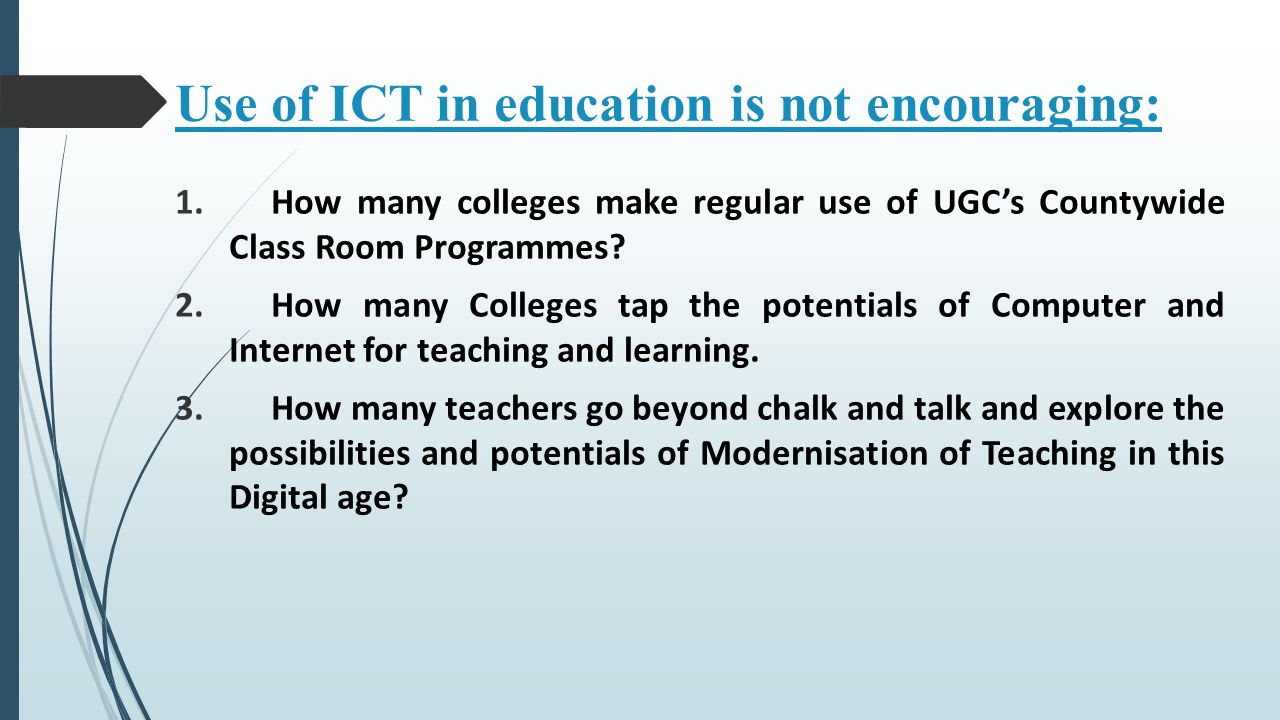 Use of ICT in education is not encouraging:

1. How many colleges make regular use of UGC's Countywide Class Room Programmes?

2. How many Colleges tap the potentials of Computer and Internet for teaching and learning.

3. How many teachers go beyond chalk and talk and explore the possibilities and potentials of Modernisation of Teaching in this Digital age?